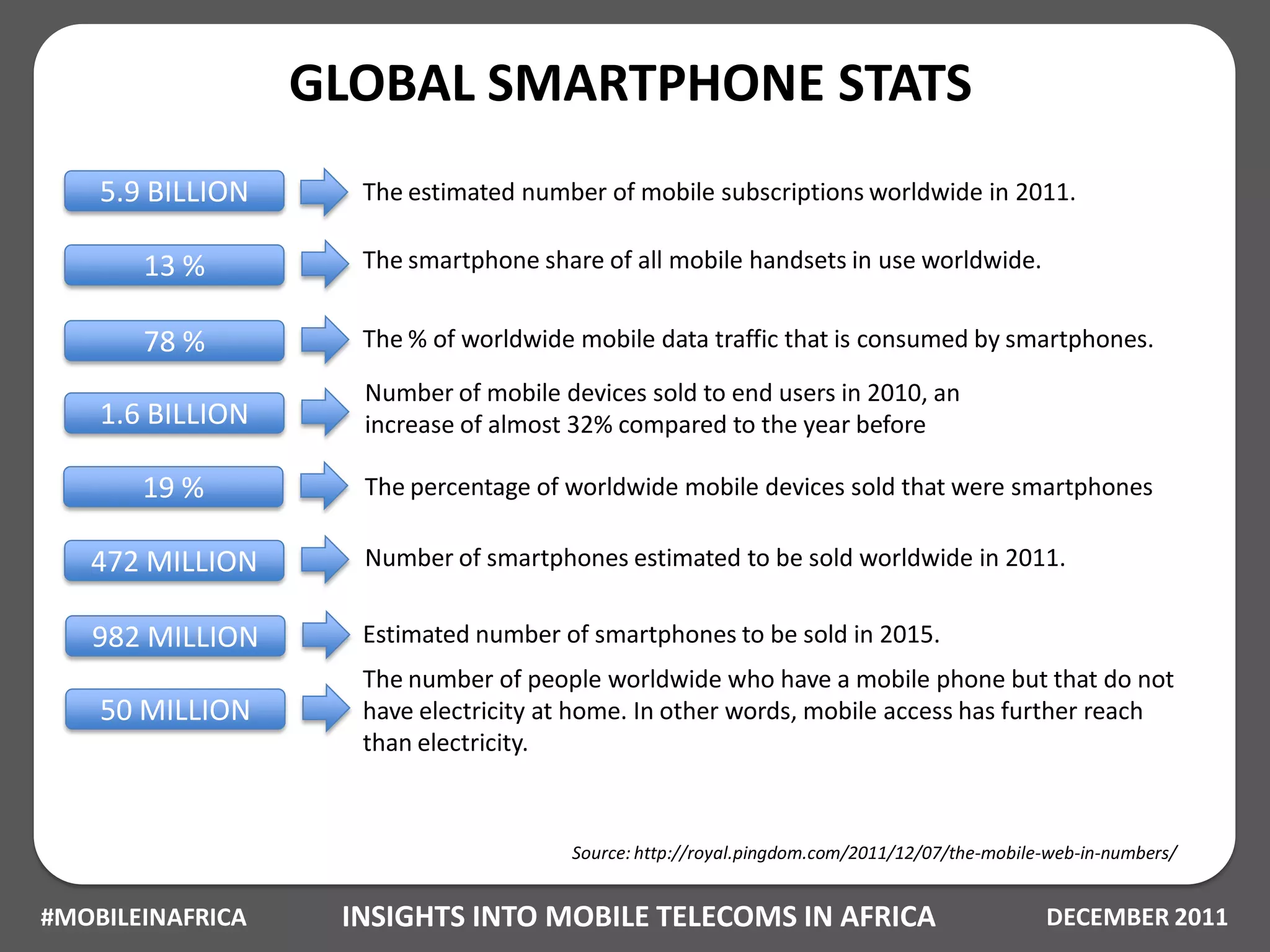 GLOBAL SMARTPHONE STATS

5.9 BILLION
The estimated number of mobile subscriptions worldwide in 2011.

13 %
The smartphone share of all mobile handsets in use worldwide.

78 %
The % of worldwide mobile data traffic that is consumed by smartphones.

1.6 BILLION
Number of mobile devices sold to end users in 2010, an increase of almost 32% compared to the year before

19 %
The percentage of worldwide mobile devices sold that were smartphones

472 MILLION
Number of smartphones estimated to be sold worldwide in 2011.

982 MILLION
Estimated number of smartphones to be sold in 2015.

50 MILLION
The number of people worldwide who have a mobile phone but that do not have electricity at home. In other words, mobile access has further reach than electricity.

Source: http://royal.pingdom.com/2011/12/07/the-mobile-web-in-numbers/

#MOBILEINAFRICA
INSIGHTS INTO MOBILE TELECOMS IN AFRICA
DECEMBER 2011